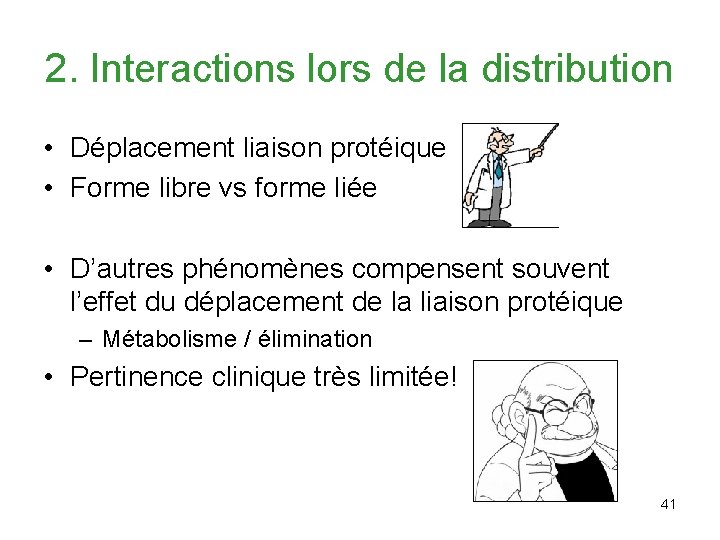 2. Interactions lors de la distribution

• Déplacement liaison protéique
• Forme libre vs forme liée

• D'autres phénomènes compensent souvent l'effet du déplacement de la liaison protéique
– Métabolisme / élimination
• Pertinence clinique très limitée!

41